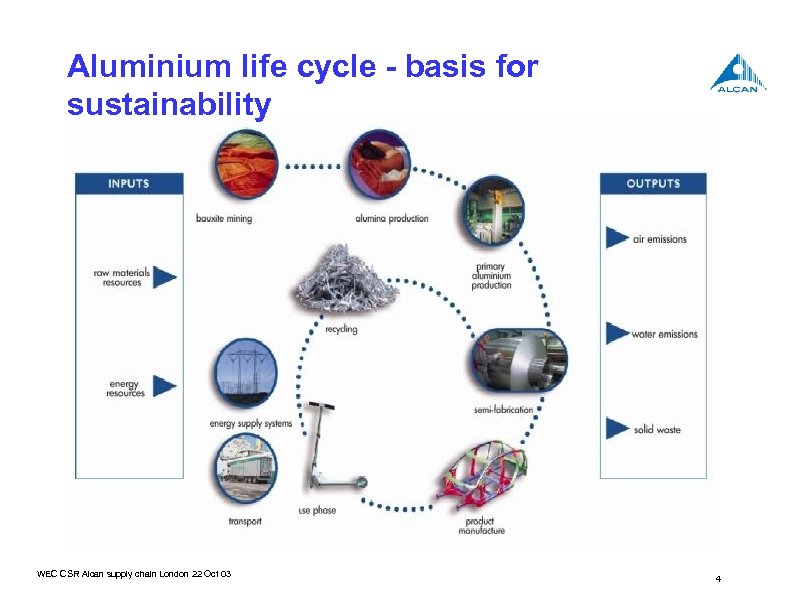 Aluminium life cycle - basis for sustainability

ALCAN

INPUTS

raw materials resources

energy resources

bauxite mining

alumina production

primary aluminium production

recycling

semi-fabrication

energy supply systems

transport

use phase

product manufacture

OUTPUTS

air emissions

water emissions

solid waste

WEC CSR Alcan supply chain London 22 Oct 03

4